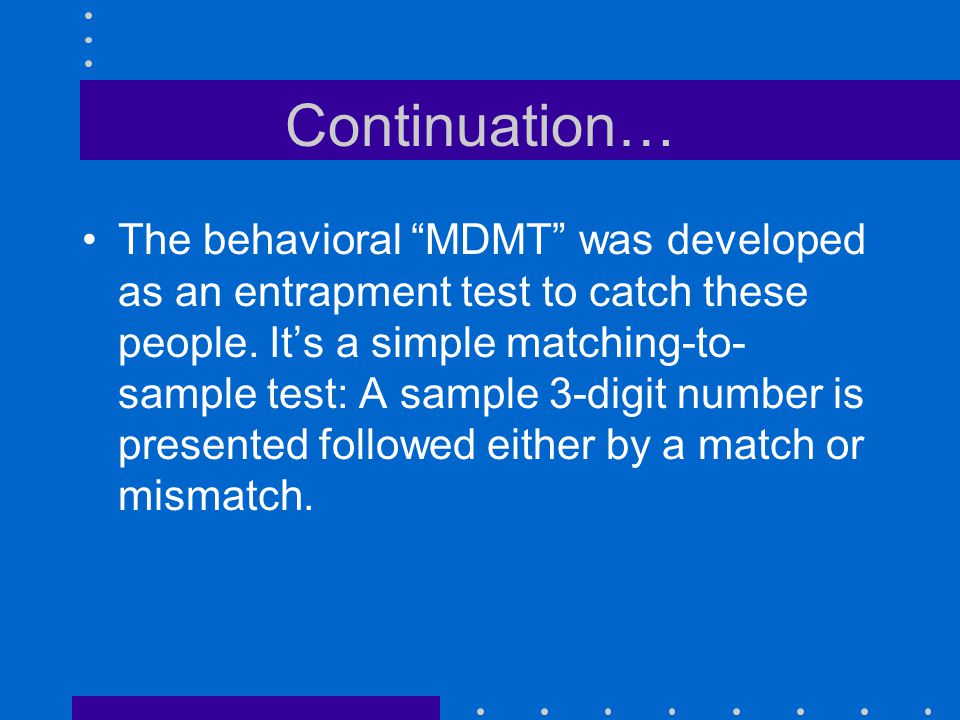 Continuation…

• The behavioral “MDMT” was developed as an entrapment test to catch these people. It’s a simple matching-to-sample test: A sample 3-digit number is presented followed either by a match or mismatch.